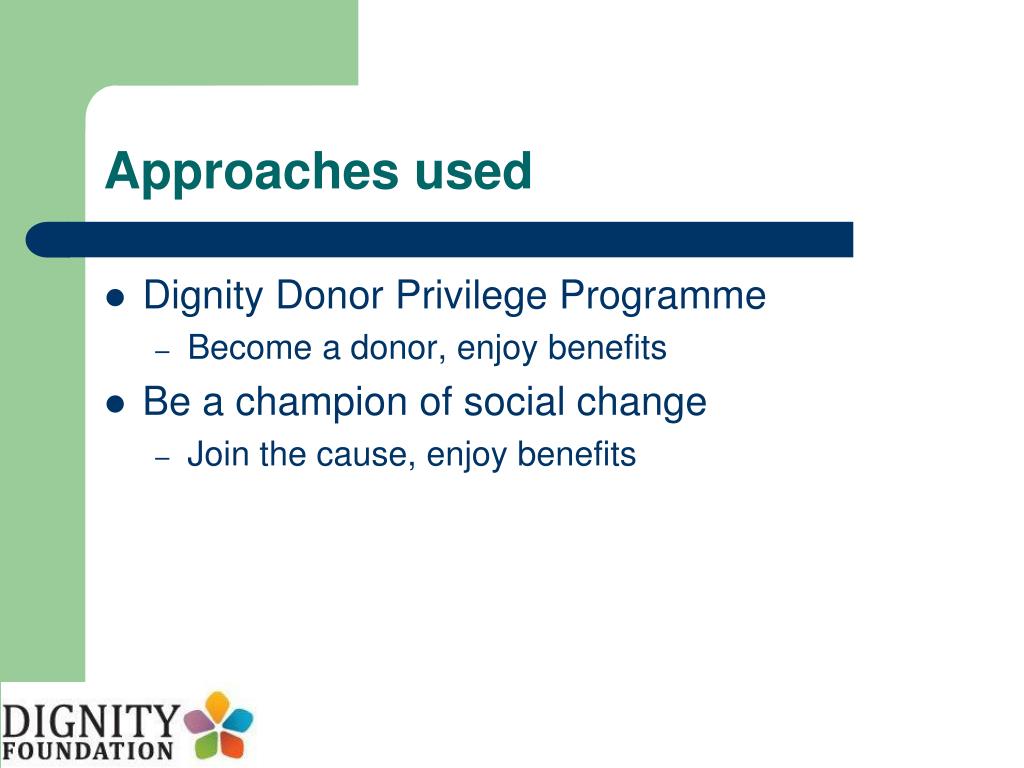 Approaches used

- Dignity Donor Privilege Programme
  – Become a donor, enjoy benefits
- Be a champion of social change
  – Join the cause, enjoy benefits

DIGNITY FOUNDATION